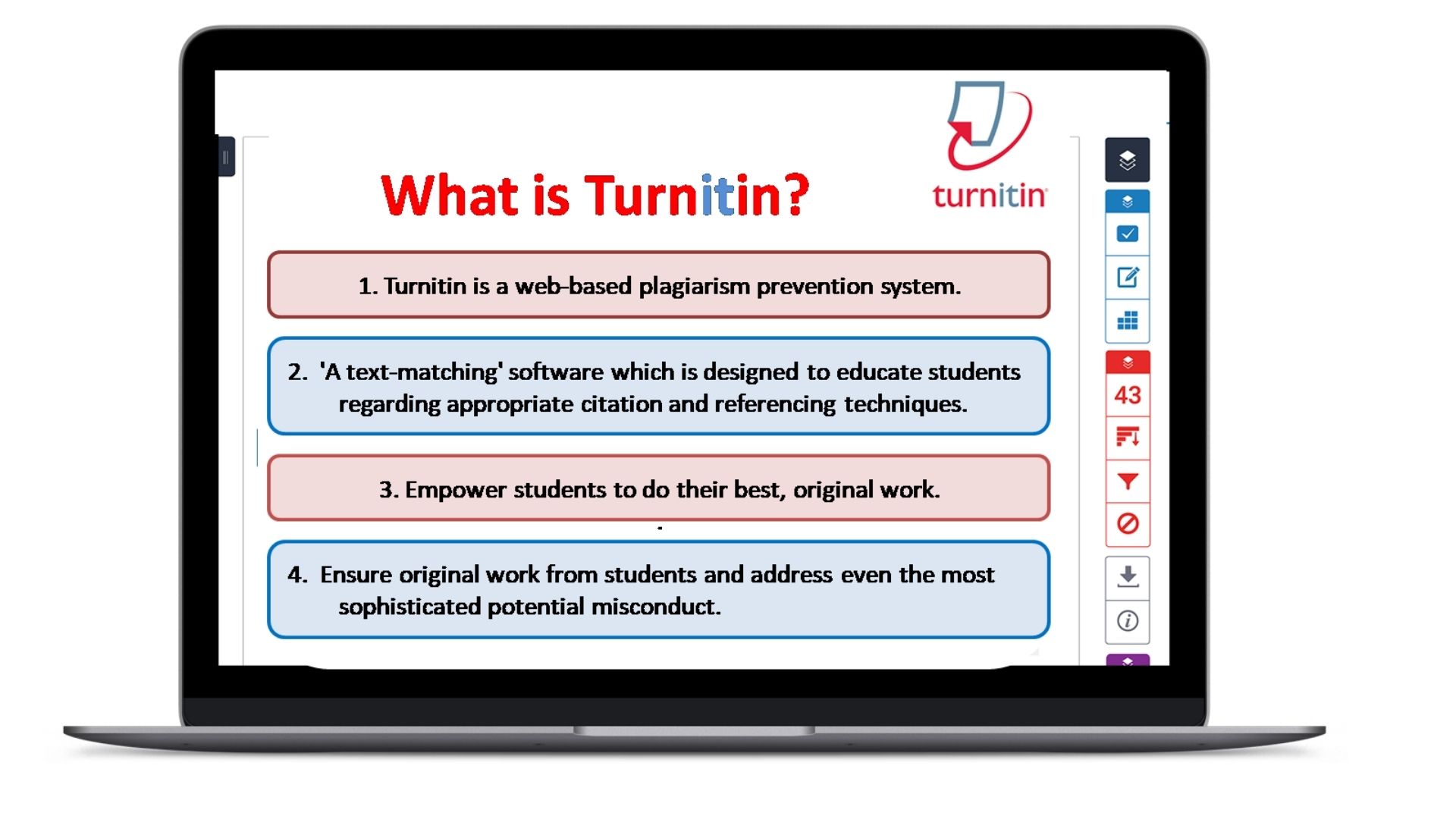 What is Turnitin?

turnitin

1. Turnitin is a web-based plagiarism prevention system.

2. 'A text-matching' software which is designed to educate students regarding appropriate citation and referencing techniques.

3. Empower students to do their best, original work.

4. Ensure original work from students and address even the most sophisticated potential misconduct.

43